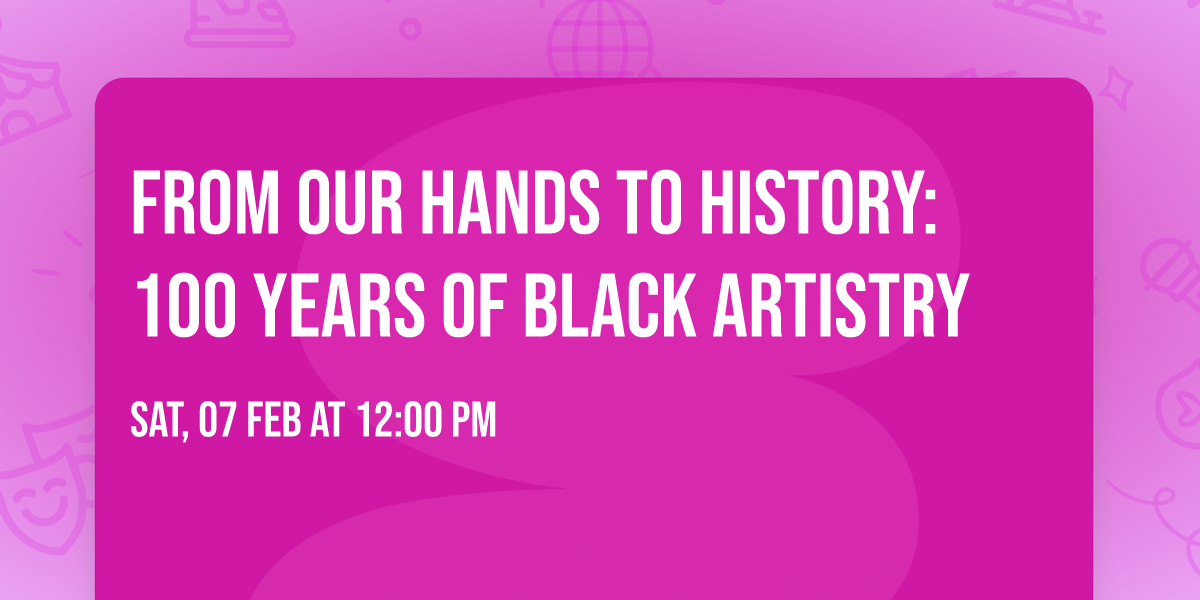 FROM OUR HANDS TO HISTORY: 100 YEARS OF BLACK ARTISTRY

SAT, 07 FEB AT 12:00 PM